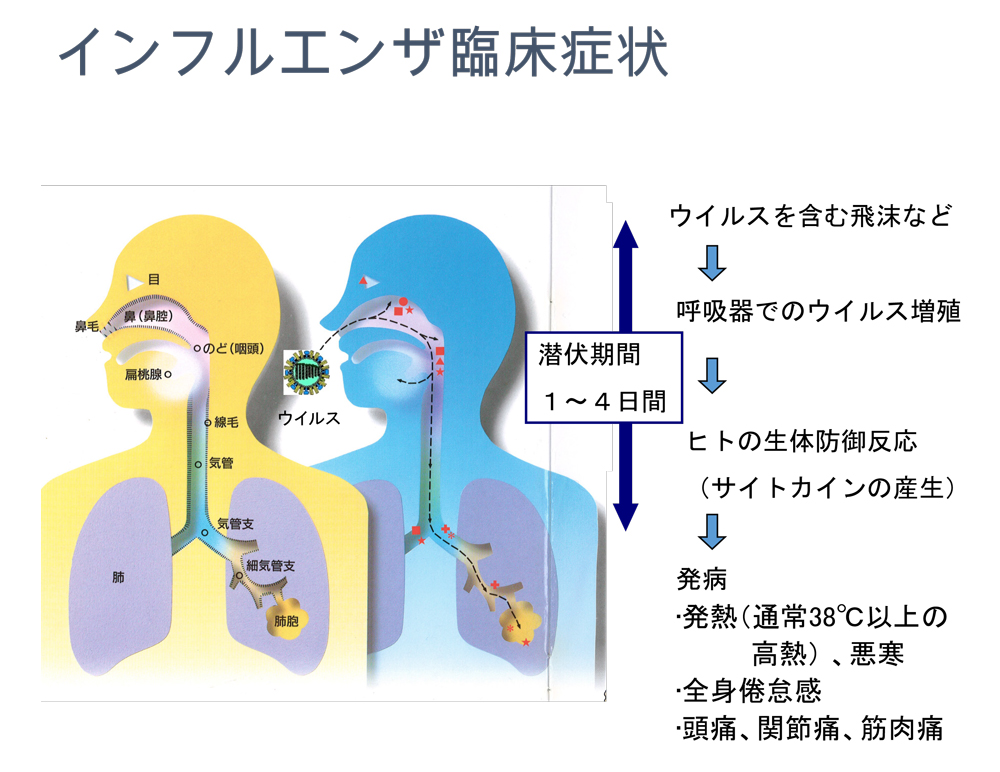 インフルエンザ臨床症状

目
鼻毛
鼻（鼻腔）
のど（咽頭）
扁桃腺
線毛
気管
気管支
細気管支
肺
肺胞
ウイルス

潜伏期間
１～４日間

ウイルスを含む飛沫など

呼吸器でのウイルス増殖

ヒトの生体防御反応
（サイトカインの産生）

発病
･発熱（通常38℃以上の高熱）、悪寒
･全身倦怠感
･頭痛、関節痛、筋肉痛